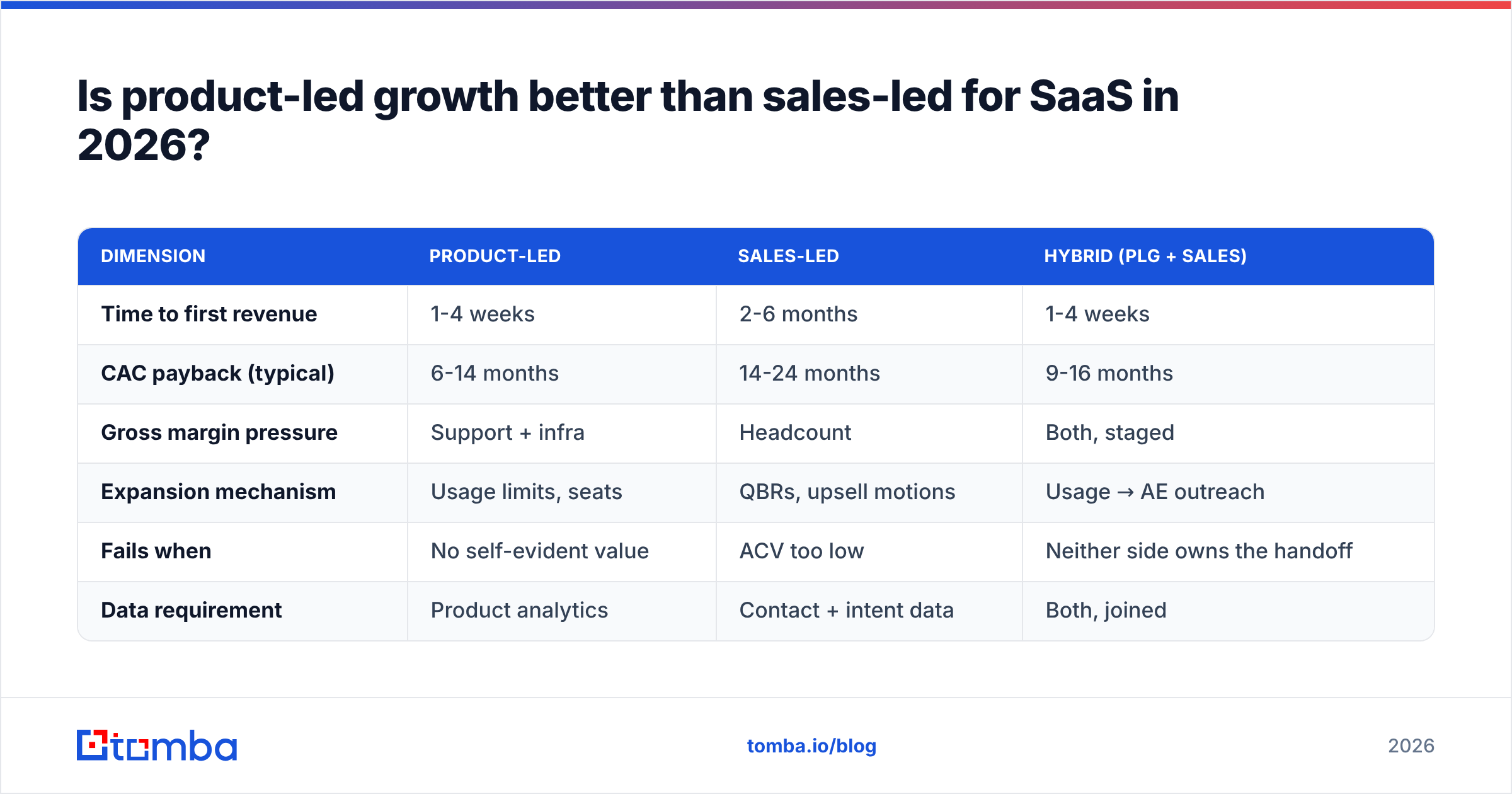 Is product-led growth better than sales-led for SaaS in 2026?

| DIMENSION | PRODUCT-LED | SALES-LED | HYBRID (PLG + SALES) |
|---|---|---|---|
| Time to first revenue | 1-4 weeks | 2-6 months | 1-4 weeks |
| CAC payback (typical) | 6-14 months | 14-24 months | 9-16 months |
| Gross margin pressure | Support + infra | Headcount | Both, staged |
| Expansion mechanism | Usage limits, seats | QBRs, upsell motions | Usage → AE outreach |
| Fails when | No self-evident value | ACV too low | Neither side owns the handoff |
| Data requirement | Product analytics | Contact + intent data | Both, joined |

tomba

tomba.io/blog

2026